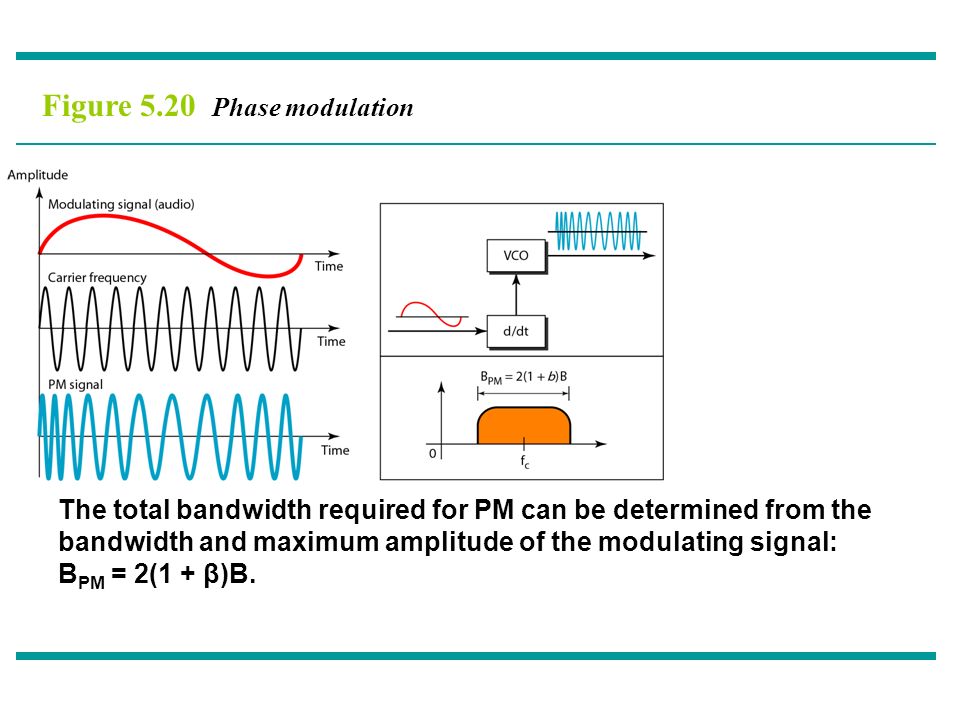 Figure 5.20 Phase modulation

Amplitude

Modulating signal (audio)

Time

Carrier frequency

Time

PM signal

Time

VCO

d/dt

$B_{PM} = 2(1 + b)B$

0

$f_c$

The total bandwidth required for PM can be determined from the bandwidth and maximum amplitude of the modulating signal: $B_{PM} = 2(1 + \beta)B$.